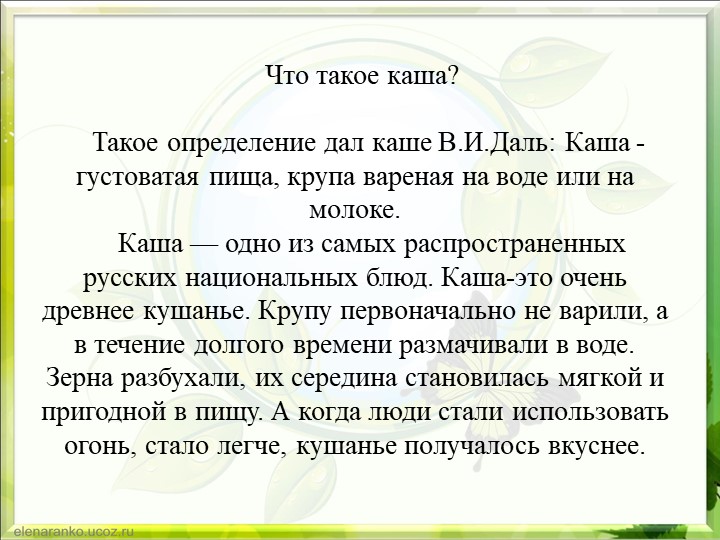 Что такое каша?

Такое определение дал каше В.И.Даль: Каша - густоватая пища, крупа вареная на воде или на молоке.

Каша — одно из самых распространенных русских национальных блюд. Каша-это очень древнее кушанье. Крупу первоначально не варили, а в течение долгого времени размачивали в воде. Зерна разбухали, их середина становилась мягкой и пригодной в пищу. А когда люди стали использовать огонь, стало легче, кушанье получалось вкуснее.

elenaranko.ucoz.ru